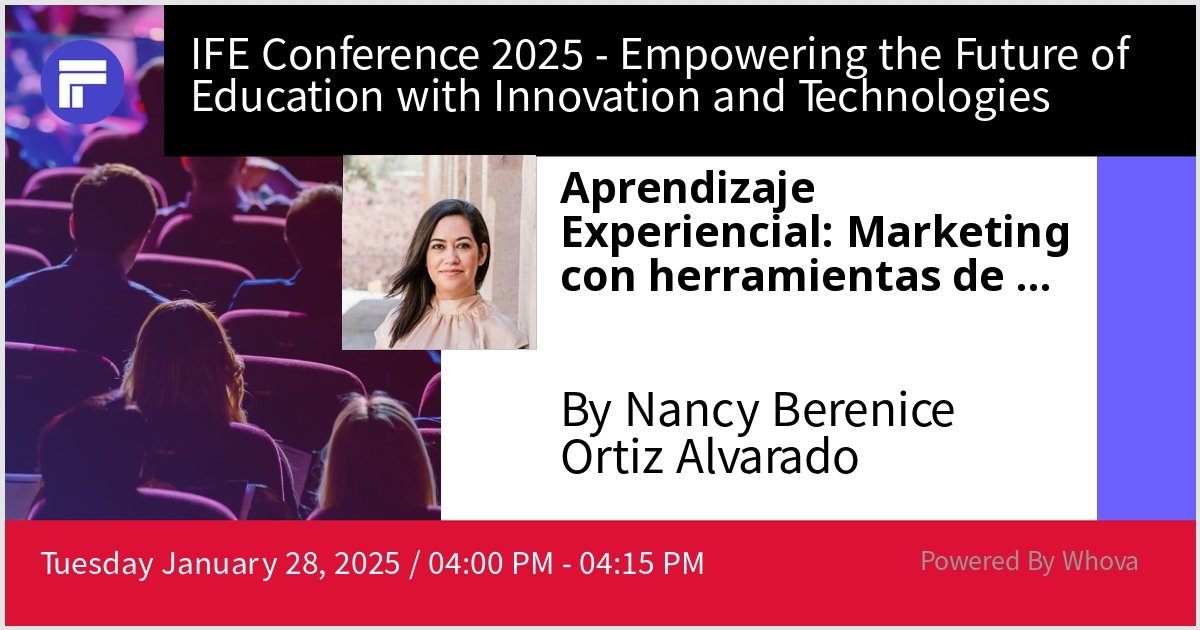 IFE Conference 2025 - Empowering the Future of Education with Innovation and Technologies

Aprendizaje Experiencial: Marketing con herramientas de ...

By Nancy Berenice Ortiz Alvarado

Tuesday January 28, 2025 / 04:00 PM - 04:15 PM

Powered By Whova